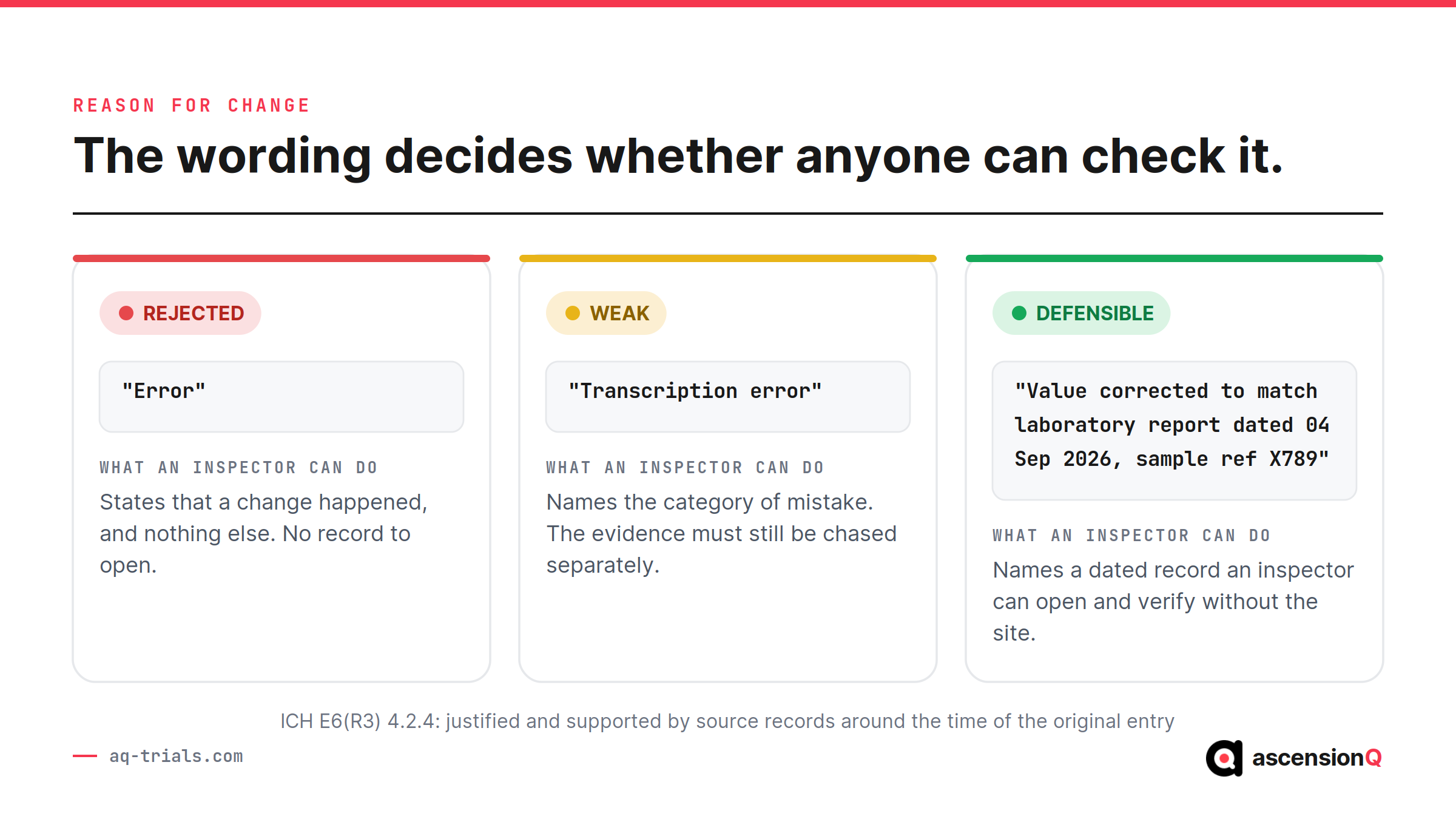 REASON FOR CHANGE

The wording decides whether anyone can check it.

REJECTED

"Error"

WHAT AN INSPECTOR CAN DO

States that a change happened, and nothing else. No record to open.

WEAK

"Transcription error"

WHAT AN INSPECTOR CAN DO

Names the category of mistake. The evidence must still be chased separately.

DEFENSIBLE

"Value corrected to match laboratory report dated 04 Sep 2026, sample ref X789"

WHAT AN INSPECTOR CAN DO

Names a dated record an inspector can open and verify without the site.

ICH E6(R3) 4.2.4: justified and supported by source records around the time of the original entry

aq-trials.com

ascensionQ